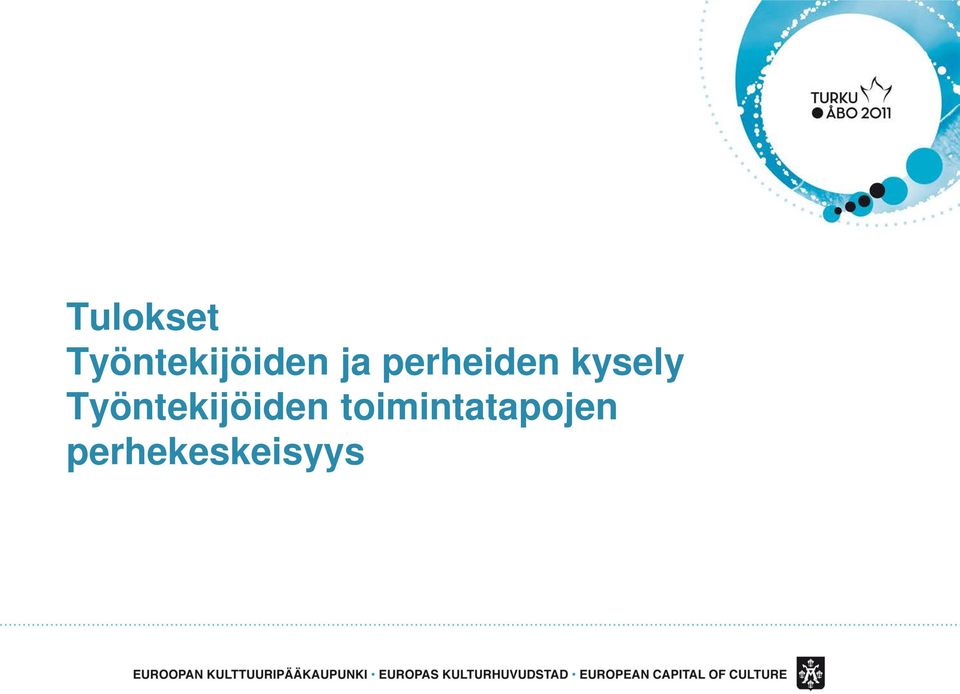 TURKU
ÅBO 2011

Tulokset
Työntekijöiden ja perheiden kysely
Työntekijöiden toimintatapojen perhekeskeisyys

EUROOPAN KULTTUURIPÄÄKAUPUNKI • EUROPAS KULTURHUVUDSTAD • EUROPEAN CAPITAL OF CULTURE